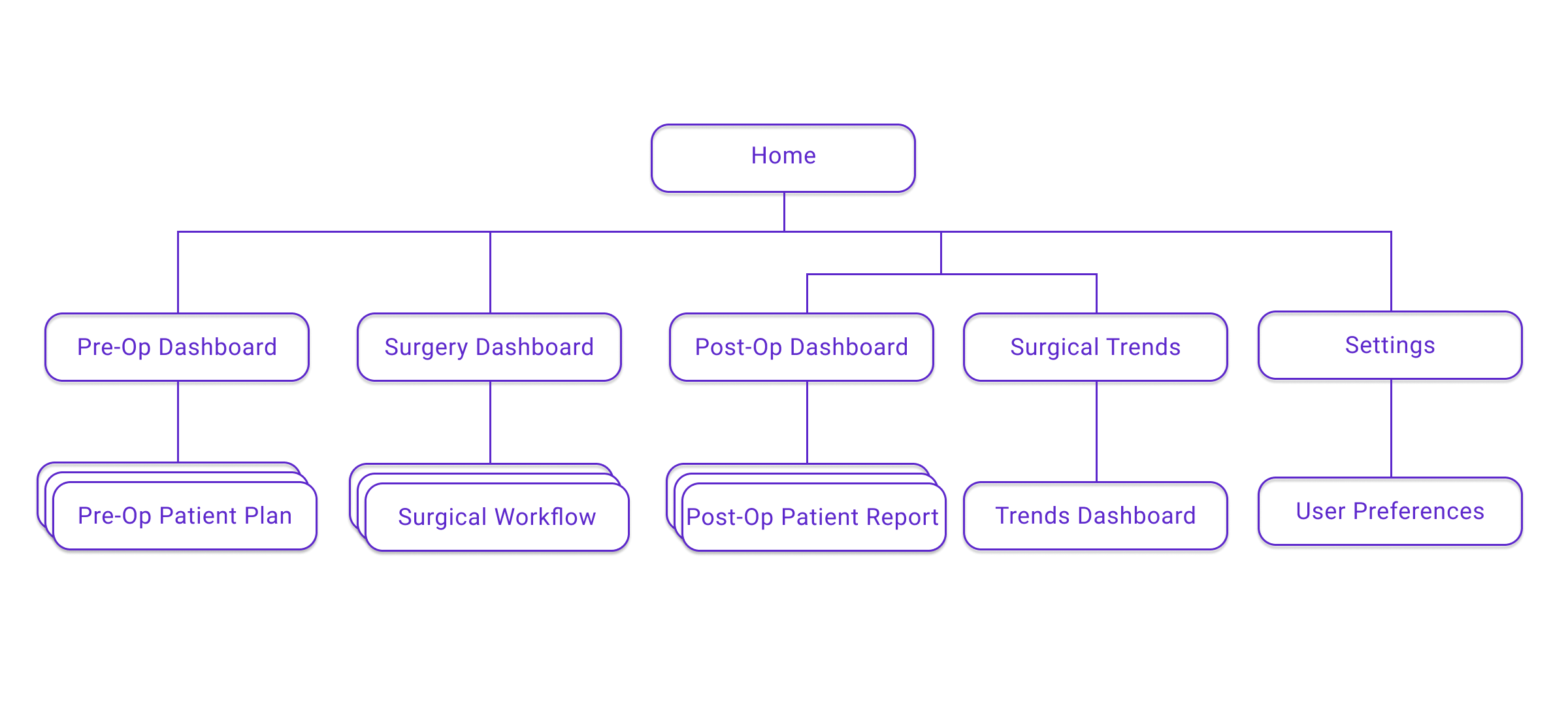 Home

Pre-Op Dashboard

Surgery Dashboard

Post-Op Dashboard

Surgical Trends

Settings

Pre-Op Patient Plan

Surgical Workflow

Post-Op Patient Report

Trends Dashboard

User Preferences